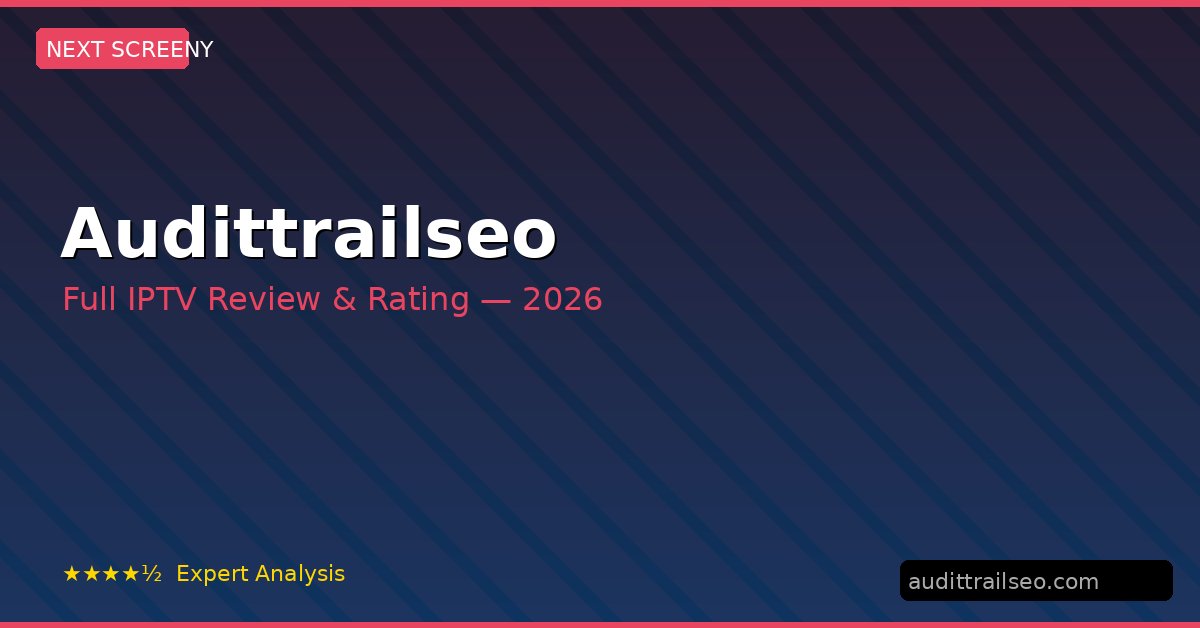 NEXT SCREENY

Audittrailseo

Full IPTV Review & Rating — 2026

★★★★½ Expert Analysis

audittrailseo.com